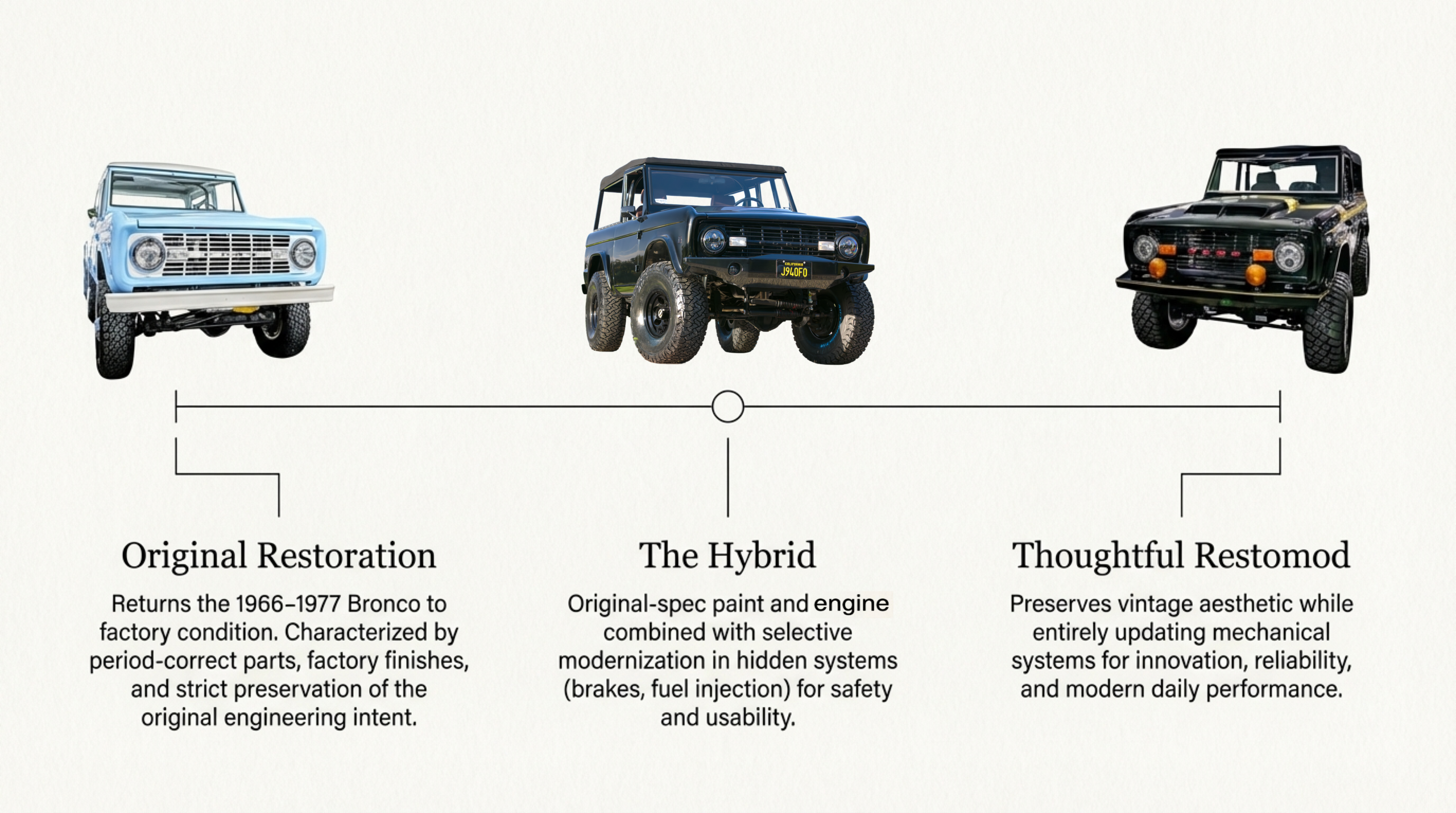 CALIFORNIA
J94OFO

Original Restoration

Returns the 1966–1977 Bronco to factory condition. Characterized by period-correct parts, factory finishes, and strict preservation of the original engineering intent.

The Hybrid

Original-spec paint and engine combined with selective modernization in hidden systems (brakes, fuel injection) for safety and usability.

Thoughtful Restomod

Preserves vintage aesthetic while entirely updating mechanical systems for innovation, reliability, and modern daily performance.